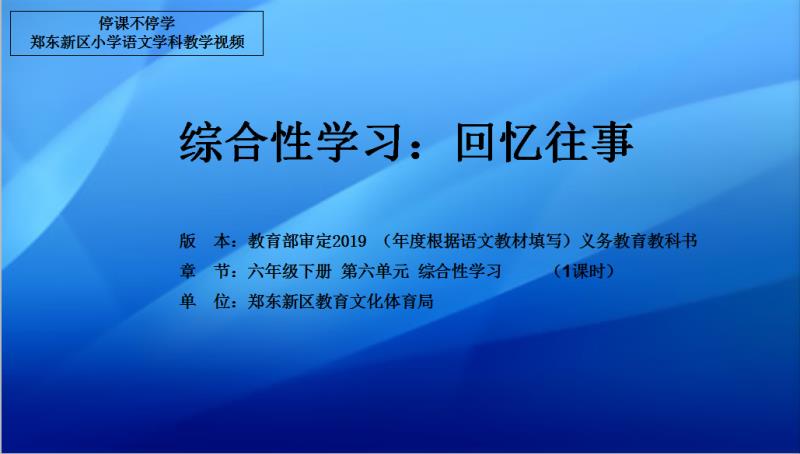 停课不停学
郑东新区小学语文学科教学视频

综合性学习：回忆往事

版　本：教育部审定2019 （年度根据语文教材填写）义务教育教科书
章　节：六年级下册 第六单元 综合性学习 （1课时）
单　位：郑东新区教育文化体育局